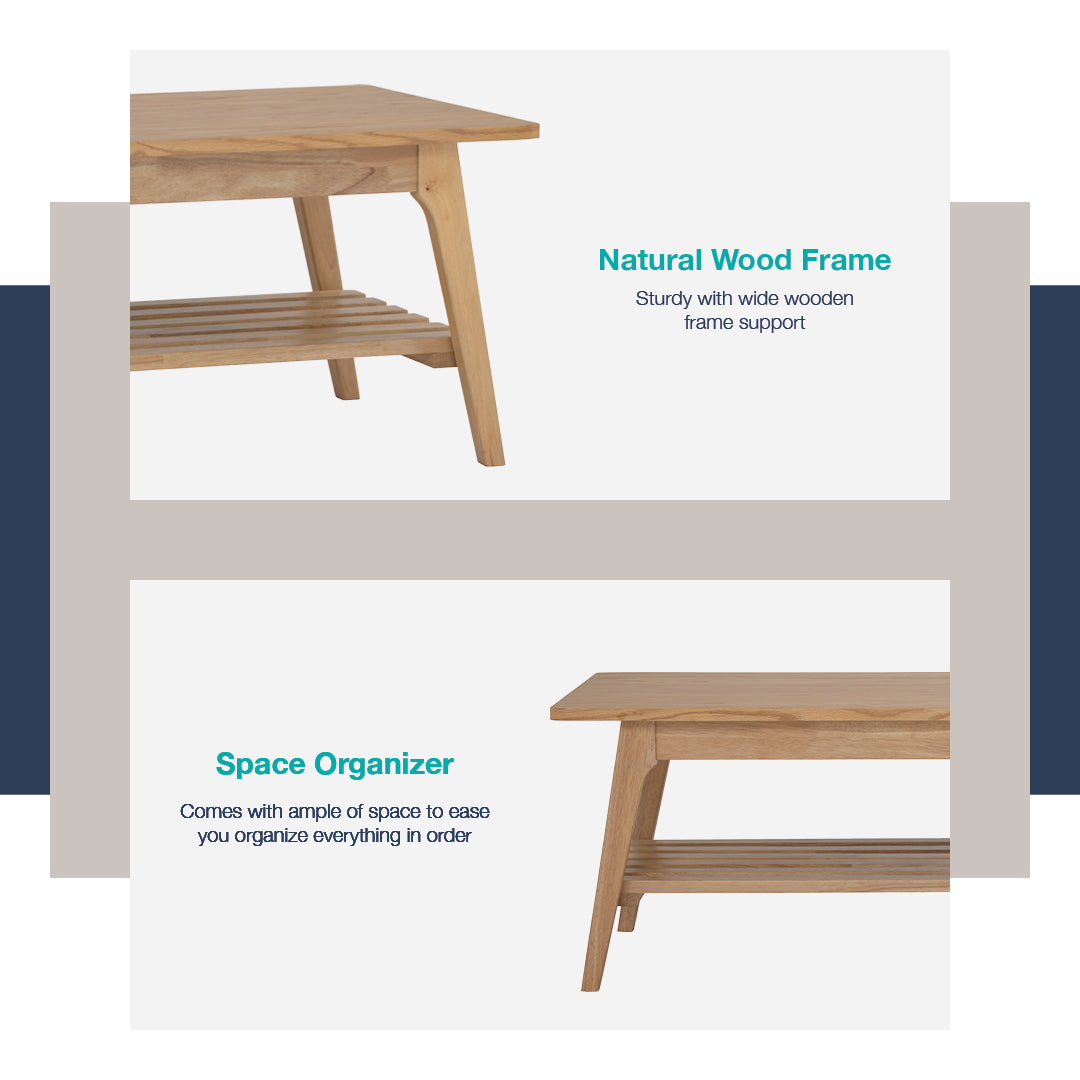 Natural Wood Frame

Sturdy with wide wooden frame support

Space Organizer

Comes with ample of space to ease you organize everything in order